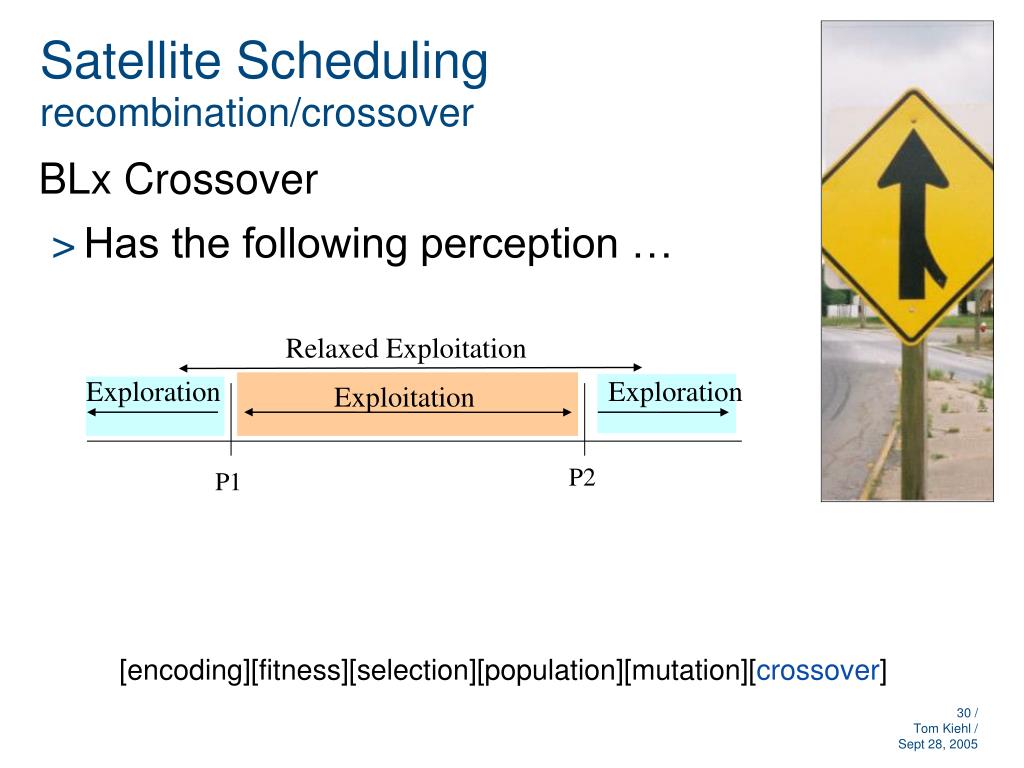 Satellite Scheduling
recombination/crossover

BLx Crossover

> Has the following perception …

Relaxed Exploitation

Exploration

Exploitation

Exploration

P1

P2

[encoding][fitness][selection][population][mutation][crossover]

30 /
Tom Kiehl /
Sept 28, 2005